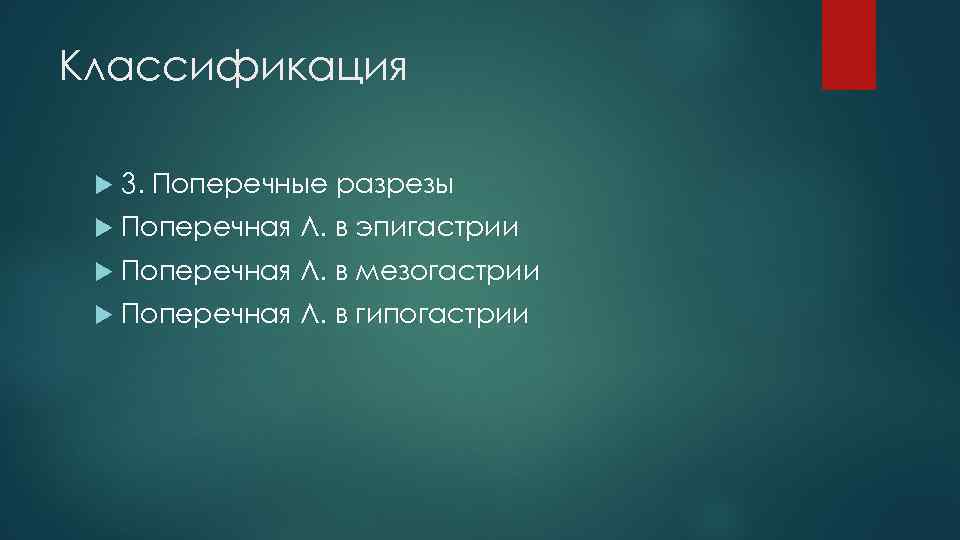 Классификация

3. Поперечные разрезы
Поперечная Л. в эпигастрии
Поперечная Л. в мезогастрии
Поперечная Л. в гипогастрии